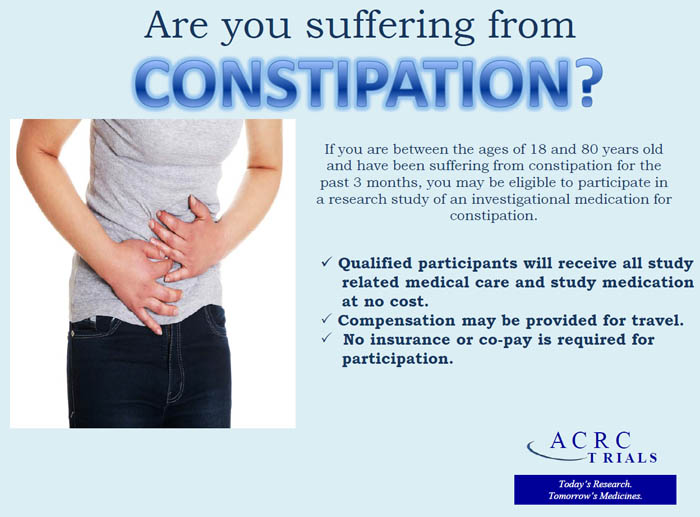 Are you suffering from
CONSTIPATION?

If you are between the ages of 18 and 80 years old and have been suffering from constipation for the past 3 months, you may be eligible to participate in a research study of an investigational medication for constipation.

✓ Qualified participants will receive all study related medical care and study medication at no cost.
✓ Compensation may be provided for travel.
✓ No insurance or co-pay is required for participation.

ACRC TRIALS

Today's Research.
Tomorrow's Medicines.